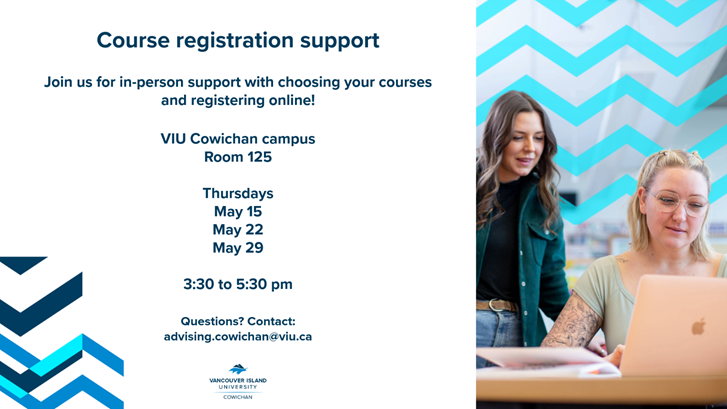 Course registration support

Join us for in-person support with choosing your courses and registering online!

VIU Cowichan campus
Room 125

Thursdays
May 15
May 22
May 29

3:30 to 5:30 pm

Questions? Contact:
advising.cowichan@viu.ca

VANCOUVER ISLAND UNIVERSITY
COWICHAN